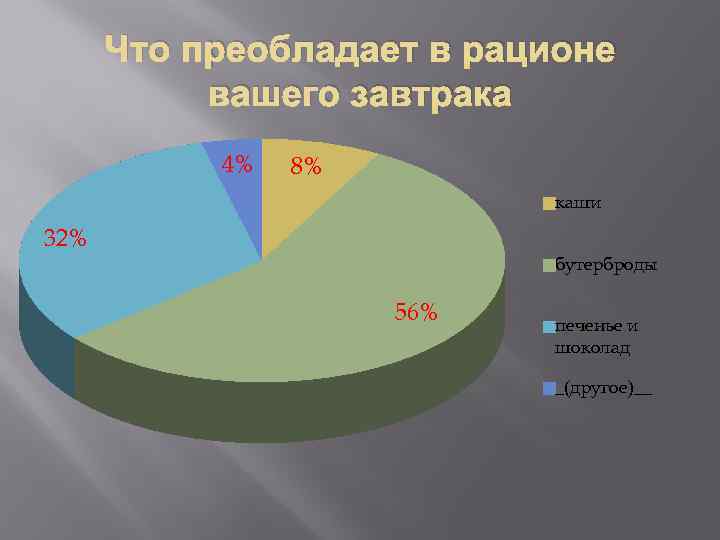 Что преобладает в рационе вашего завтрака

4%
8%
32%
56%

каши
бутерброды
печенье и шоколад
_(другое)__